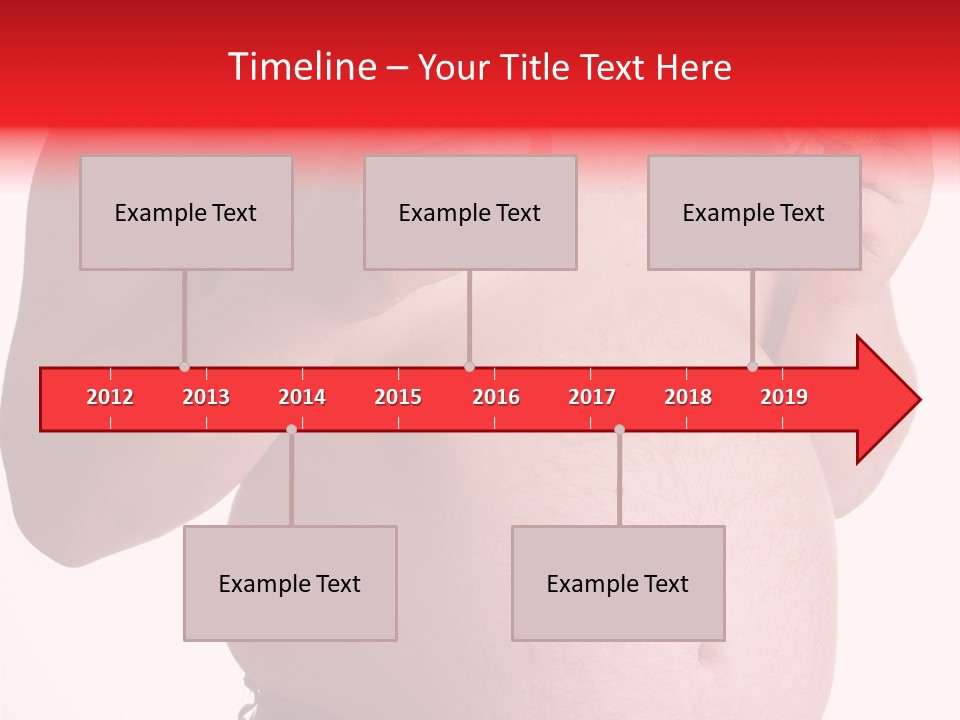 Timeline – Your Title Text Here

Example Text

Example Text

Example Text

2012 2013 2014 2015 2016 2017 2018 2019

Example Text

Example Text